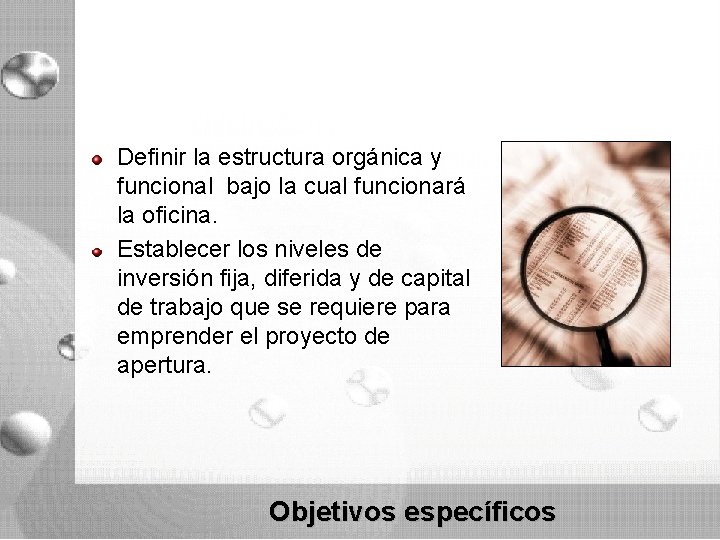 • Definir la estructura orgánica y funcional bajo la cual funcionará la oficina.
• Establecer los niveles de inversión fija, diferida y de capital de trabajo que se requiere para emprender el proyecto de apertura.

Objetivos específicos